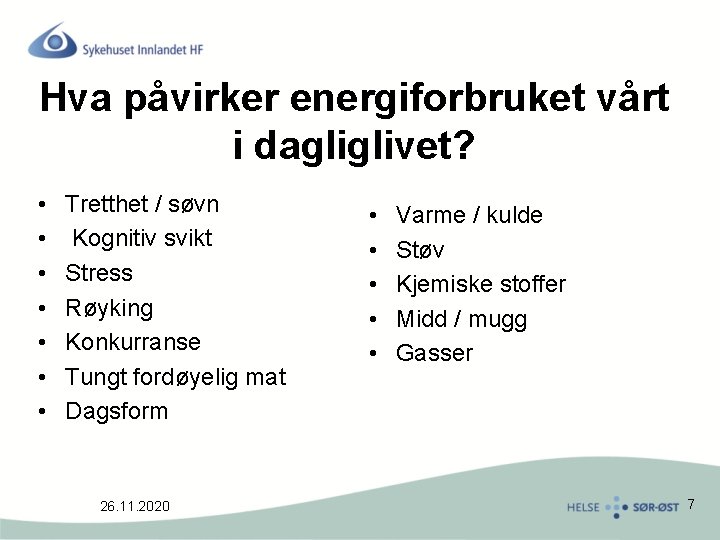 Sykehuset Innlandet HF

Hva påvirker energiforbruket vårt i dagliglivet?

• Tretthet / søvn
• Kognitiv svikt
• Stress
• Røyking
• Konkurranse
• Tungt fordøyelig mat
• Dagsform

• Varme / kulde
• Støv
• Kjemiske stoffer
• Midd / mugg
• Gasser

26.11.2020

HELSE SØR-ØST

7